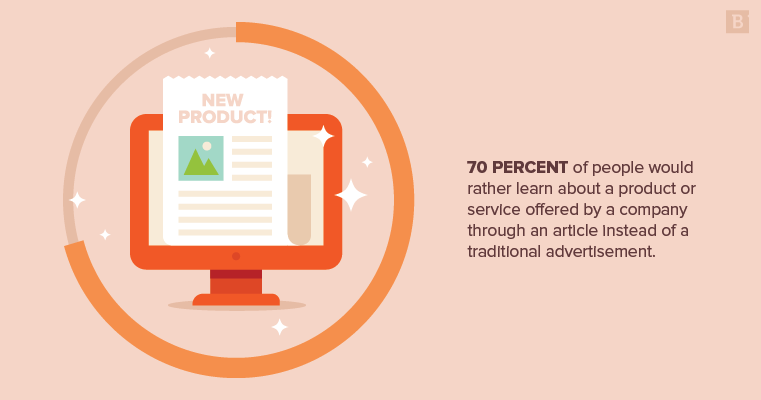 B

NEW PRODUCT!

70 PERCENT of people would rather learn about a product or service offered by a company through an article instead of a traditional advertisement.